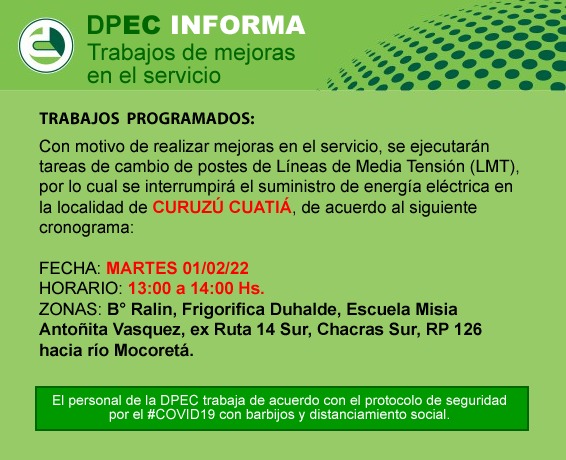 DPEC INFORMA
Trabajos de mejoras en el servicio

TRABAJOS PROGRAMADOS:

Con motivo de realizar mejoras en el servicio, se ejecutarán tareas de cambio de postes de Líneas de Media Tensión (LMT), por lo cual se interrumpirá el suministro de energía eléctrica en la localidad de CURUZÚ CUATIÁ, de acuerdo al siguiente cronograma:

FECHA: MARTES 01/02/22
HORARIO: 13:00 a 14:00 Hs.
ZONAS: B° Ralin, Frigorifica Duhalde, Escuela Misia Antoñita Vasquez, ex Ruta 14 Sur, Chacras Sur, RP 126 hacia río Mocoretá.

El personal de la DPEC trabaja de acuerdo con el protocolo de seguridad por el #COVID19 con barbijos y distanciamiento social.